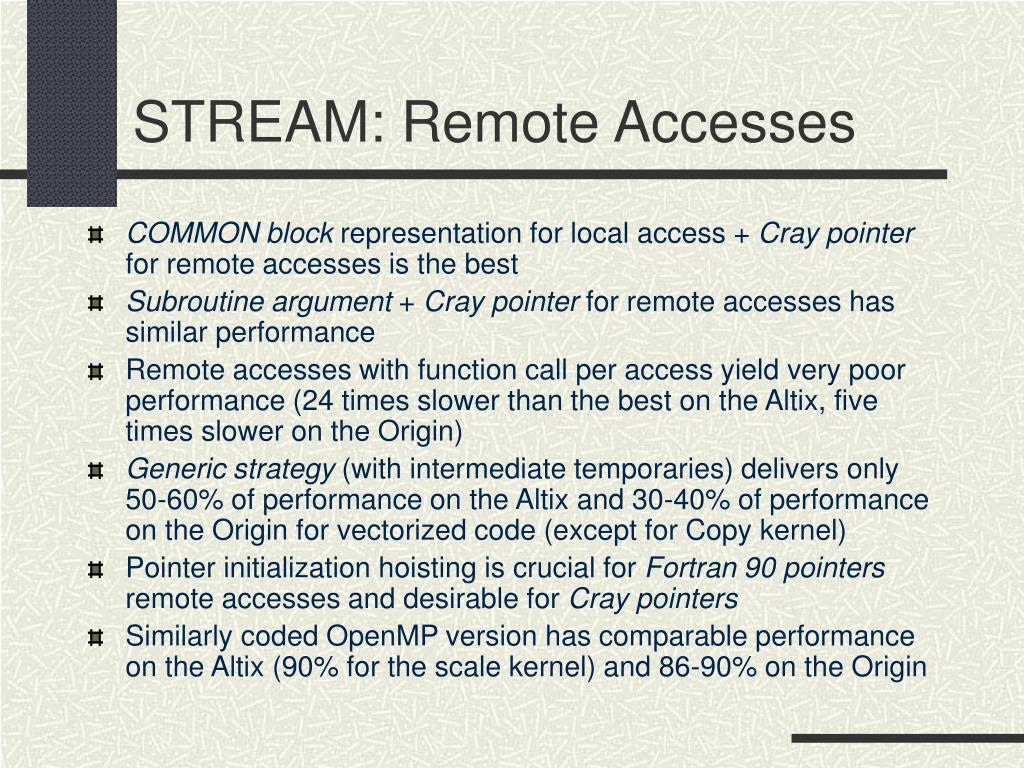 STREAM: Remote Accesses

COMMON block representation for local access + Cray pointer for remote accesses is the best

Subroutine argument + Cray pointer for remote accesses has similar performance

Remote accesses with function call per access yield very poor performance (24 times slower than the best on the Altix, five times slower on the Origin)

Generic strategy (with intermediate temporaries) delivers only 50-60% of performance on the Altix and 30-40% of performance on the Origin for vectorized code (except for Copy kernel)

Pointer initialization hoisting is crucial for Fortran 90 pointers remote accesses and desirable for Cray pointers

Similarly coded OpenMP version has comparable performance on the Altix (90% for the scale kernel) and 86-90% on the Origin